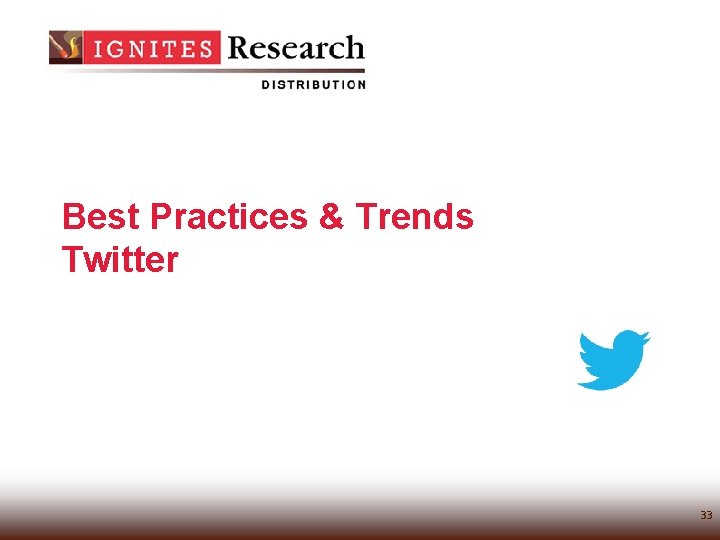 IGNITES Research
DISTRIBUTION

Best Practices & Trends
Twitter

33